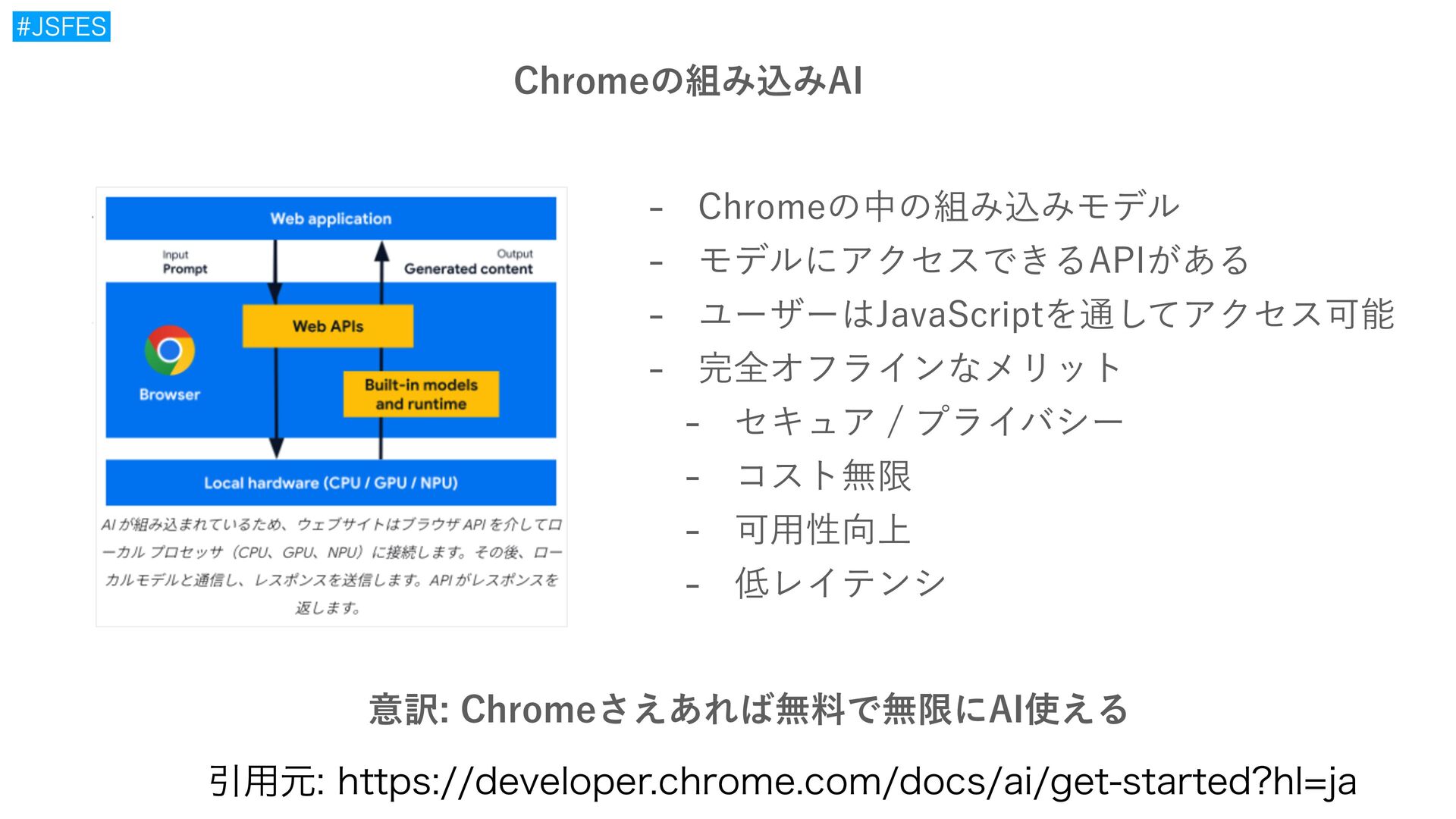 #JSFES

Chromeの組み込みAI

Web application

Input
Prompt

Output
Generated content

Web APIs

Browser

Built-in models and runtime

Local hardware (CPU / GPU / NPU)

AI が組み込まれているため、ウェブサイトはブラウザ API を介してローカル プロセッサ（CPU、GPU、NPU）に接続します。その後、ローカルモデルと通信し、レスポンスを送信します。API がレスポンスを返します。

- Chromeの中の組み込みモデル
- モデルにアクセスできるAPIがある
- ユーザーはJavaScriptを通してアクセス可能
- 完全オフラインなメリット
  - セキュア / プライバシー
  - コスト無限
  - 可用性向上
  - 低レイテンシ

意訳: Chromeさえあれば無料で無限にAI使える

引用元: https://developer.chrome.com/docs/ai/get-started?hl=ja